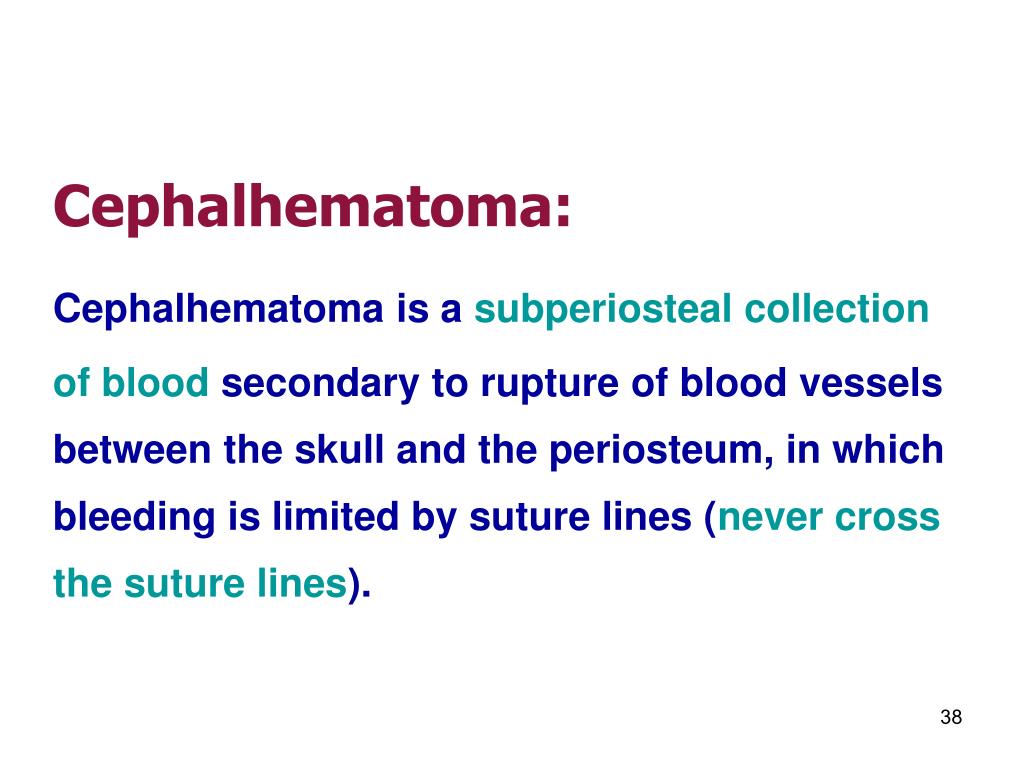 Cephalhematoma:

Cephalhematoma is a subperiosteal collection of blood secondary to rupture of blood vessels between the skull and the periosteum, in which bleeding is limited by suture lines (never cross the suture lines).

38